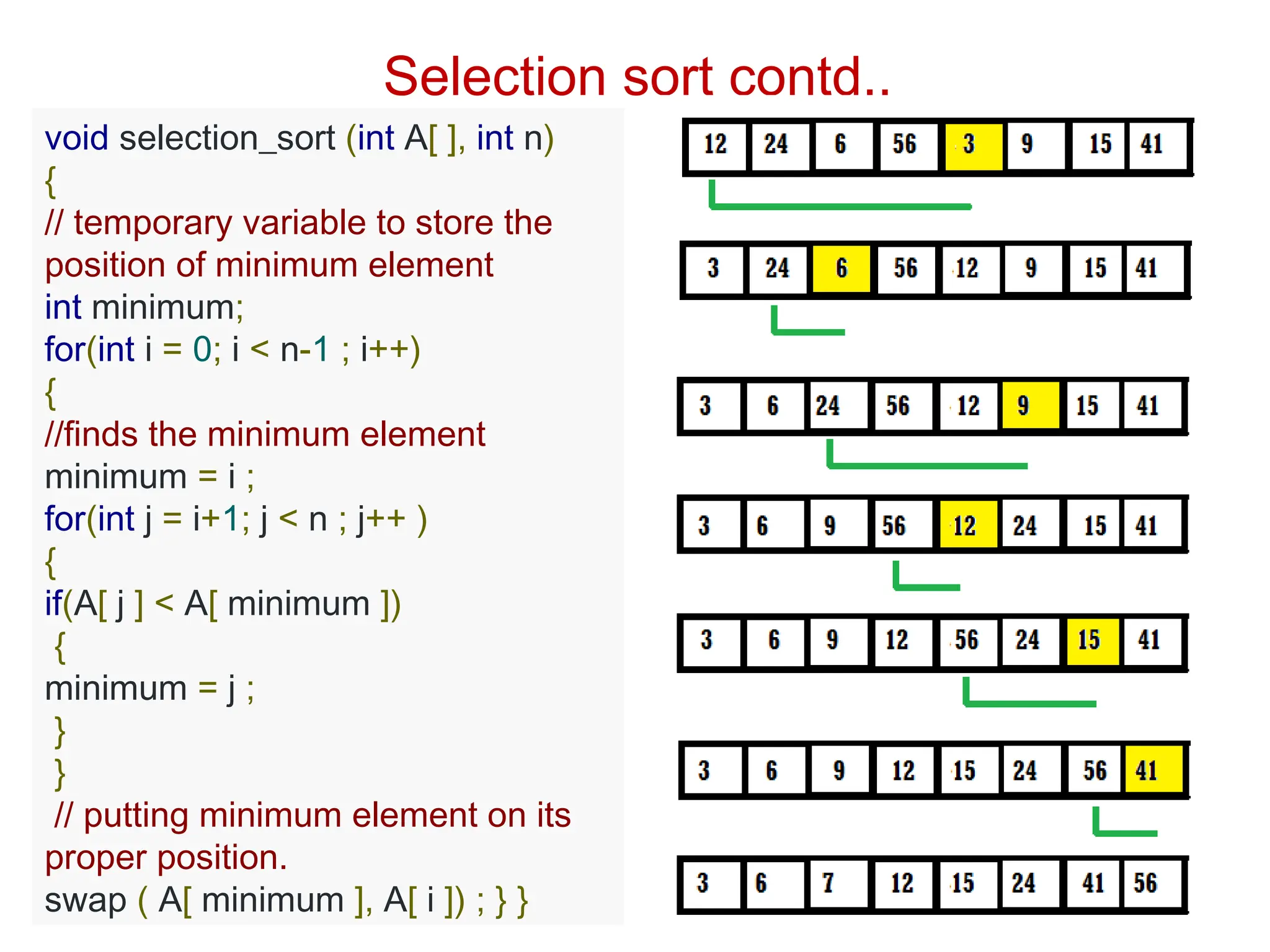 Selection sort contd..

void selection_sort (int A[ ], int n)
{
// temporary variable to store the position of minimum element
int minimum;
for(int i = 0; i < n-1 ; i++)
{
//finds the minimum element
minimum = i ;
for(int j = i+1; j < n ; j++ )
{
if(A[ j ] < A[ minimum ])
{
minimum = j ;
}
}
// putting minimum element on its proper position.
swap ( A[ minimum ], A[ i ]) ; } }

| 12 | 24 | 6 | 56 | 3 | 9 | 15 | 41 |
|---|---|---|---|---|---|---|---|

| 3 | 24 | 6 | 56 | 12 | 9 | 15 | 41 |
|---|---|---|---|---|---|---|---|

| 3 | 6 | 24 | 56 | 12 | 9 | 15 | 41 |
|---|---|---|---|---|---|---|---|

| 3 | 6 | 9 | 56 | 12 | 24 | 15 | 41 |
|---|---|---|---|---|---|---|---|

| 3 | 6 | 9 | 12 | 56 | 24 | 15 | 41 |
|---|---|---|---|---|---|---|---|

| 3 | 6 | 9 | 12 | 15 | 24 | 56 | 41 |
|---|---|---|---|---|---|---|---|

| 3 | 6 | 7 | 12 | 15 | 24 | 41 | 56 |
|---|---|---|---|---|---|---|---|